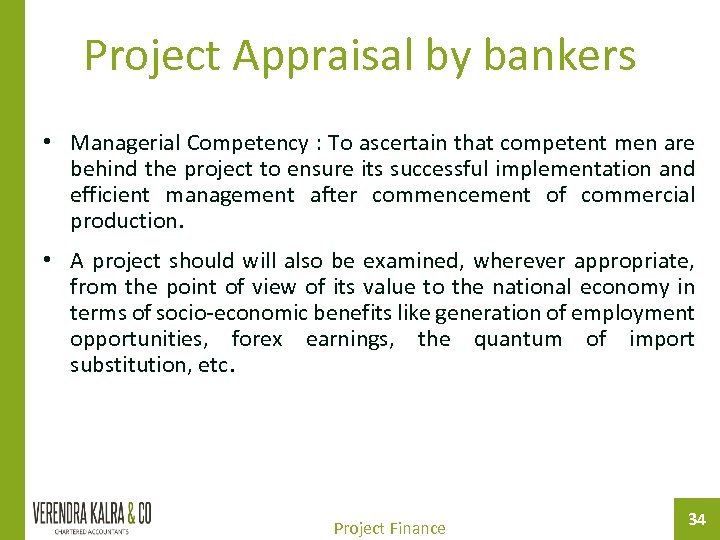 Project Appraisal by bankers

• Managerial Competency : To ascertain that competent men are behind the project to ensure its successful implementation and efficient management after commencement of commercial production.

• A project should will also be examined, wherever appropriate, from the point of view of its value to the national economy in terms of socio-economic benefits like generation of employment opportunities, forex earnings, the quantum of import substitution, etc.

VERENDRA KALRA & CO
CHARTERED ACCOUNTANTS

Project Finance

34